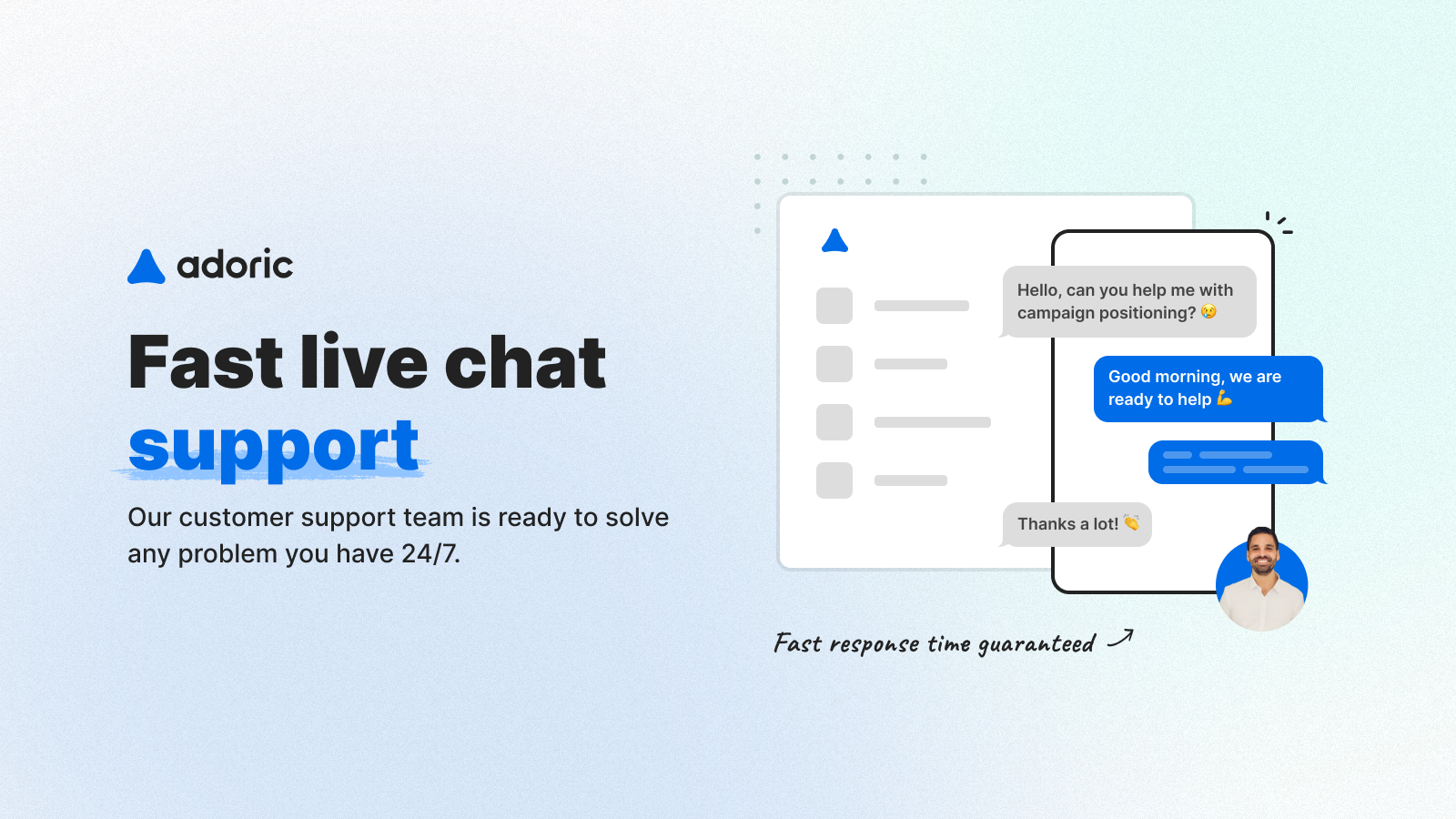 adoric

Fast live chat support

Our customer support team is ready to solve any problem you have 24/7.

Hello, can you help me with campaign positioning? 😢

Good morning, we are ready to help 💪

Thanks a lot! 👏

Fast response time guaranteed